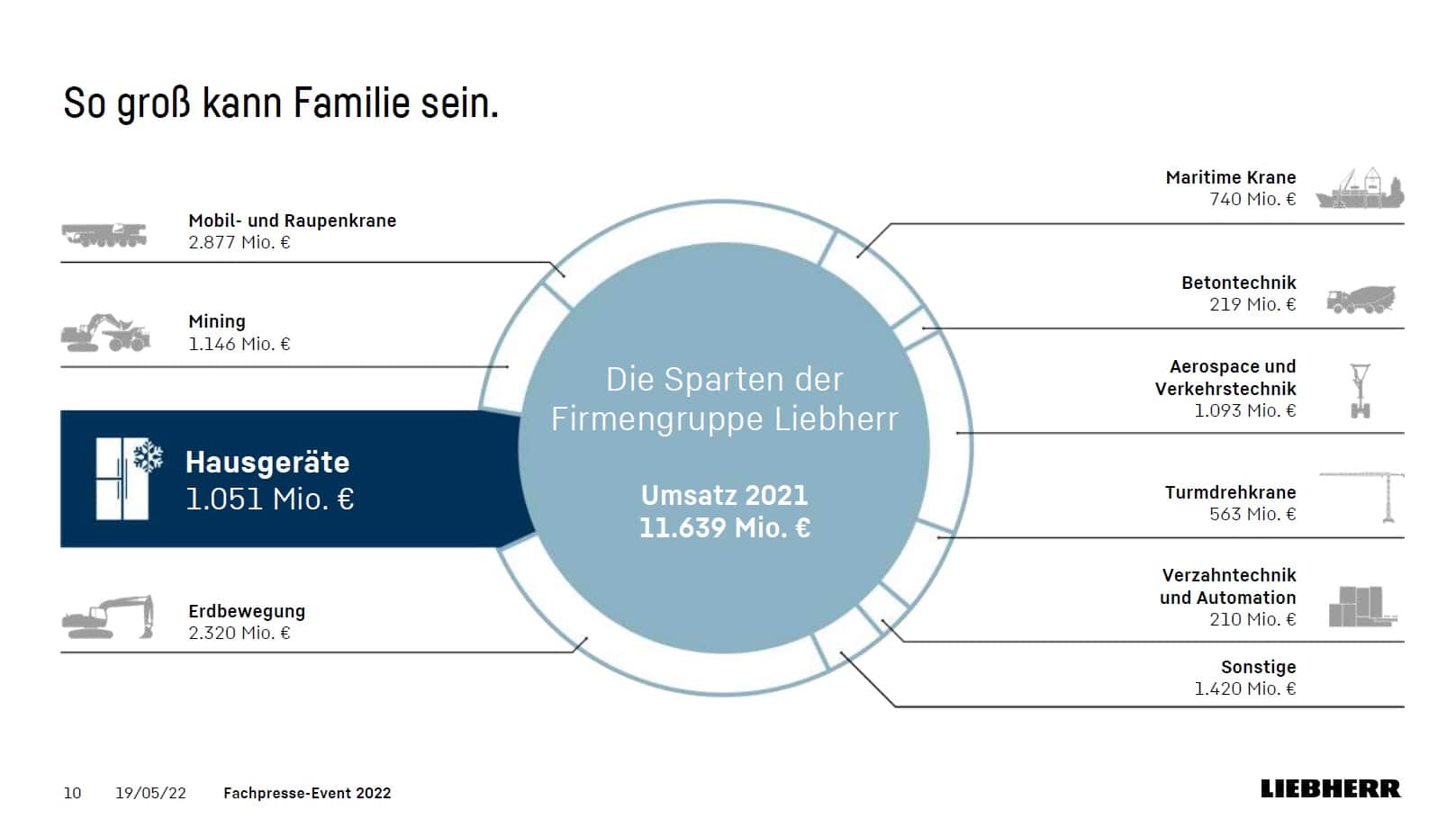 So groß kann Familie sein.

Mobil- und Raupenkrane
2.877 Mio. €

Mining
1.146 Mio. €

Hausgeräte
1.051 Mio. €

Erdbewegung
2.320 Mio. €

Die Sparten der Firmengruppe Liebherr

Umsatz 2021
11.639 Mio. €

Maritime Krane
740 Mio. €

Betontechnik
219 Mio. €

Aerospace und Verkehrstechnik
1.093 Mio. €

Turmdrehkrane
563 Mio. €

Verzahntechnik und Automation
210 Mio. €

Sonstige
1.420 Mio. €

10 19/05/22 Fachpresse-Event 2022

LIEBHERR